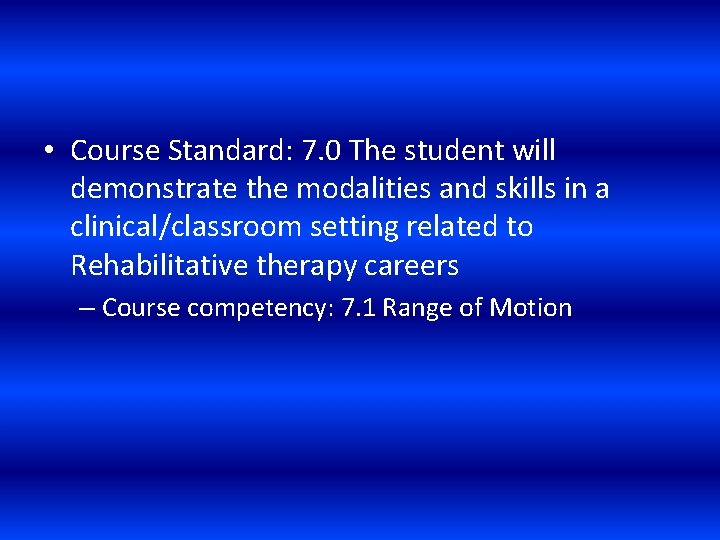 • Course Standard: 7.0 The student will demonstrate the modalities and skills in a clinical/classroom setting related to Rehabilitative therapy careers

– Course competency: 7.1 Range of Motion